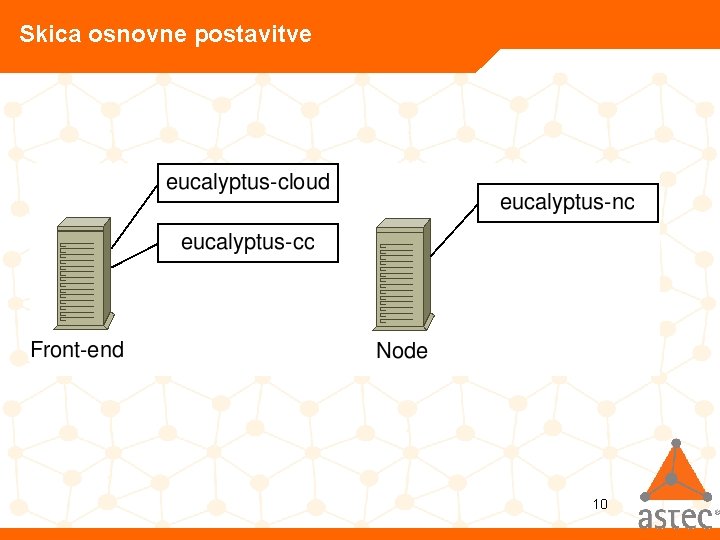 Skica osnovne postavitve

eucalyptus-cloud

eucalyptus-cc

Front-end

eucalyptus-nc

Node

10

astec